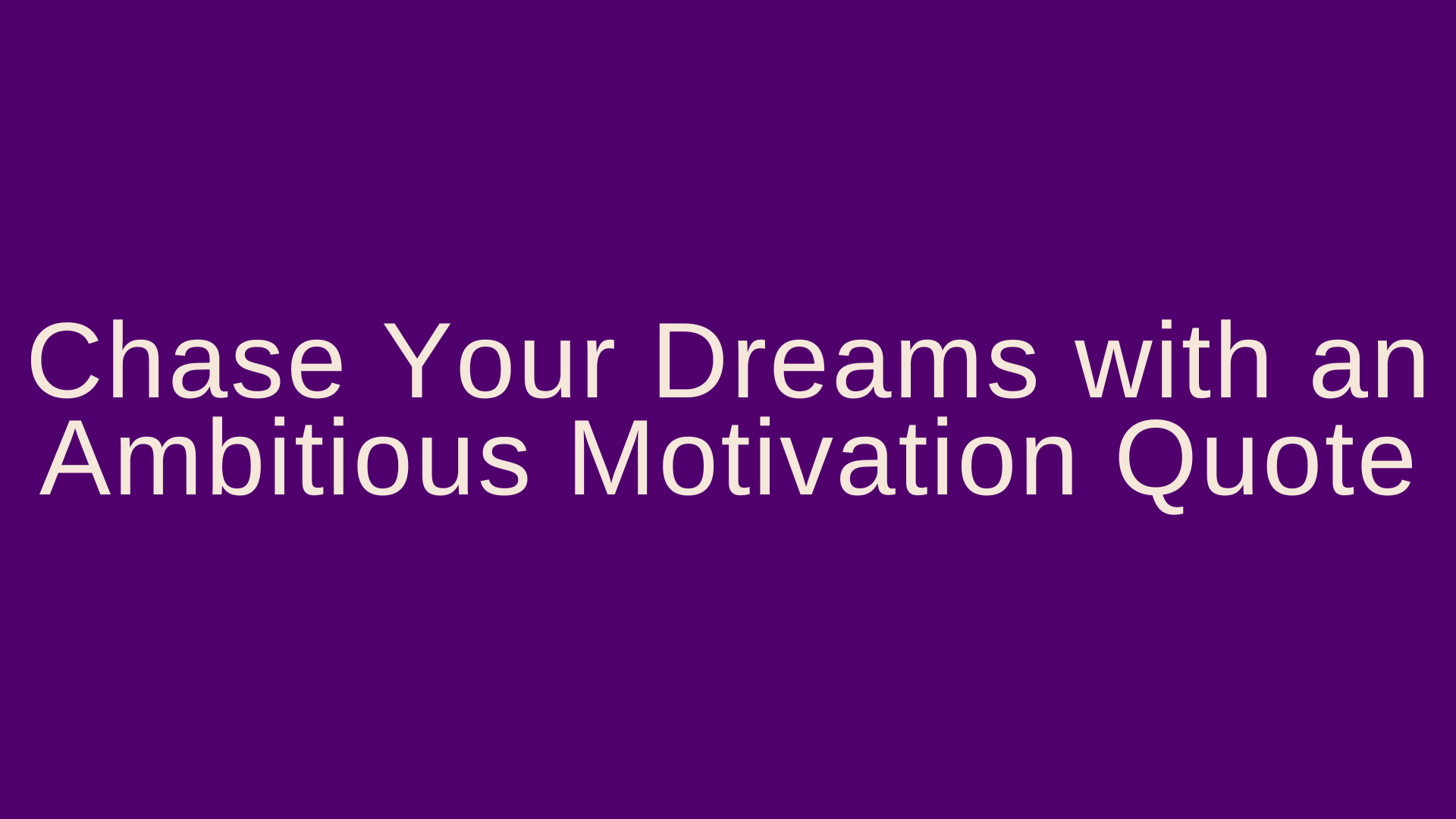 Chase Your Dreams with an Ambitious Motivation Quote